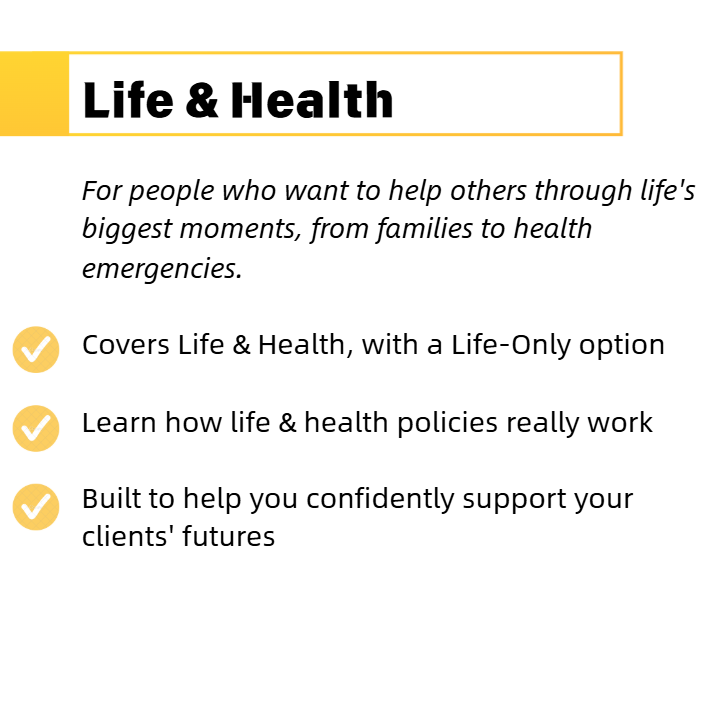 Life & Health

For people who want to help others through life's biggest moments, from families to health emergencies.

Covers Life & Health, with a Life-Only option

Learn how life & health policies really work

Built to help you confidently support your clients' futures